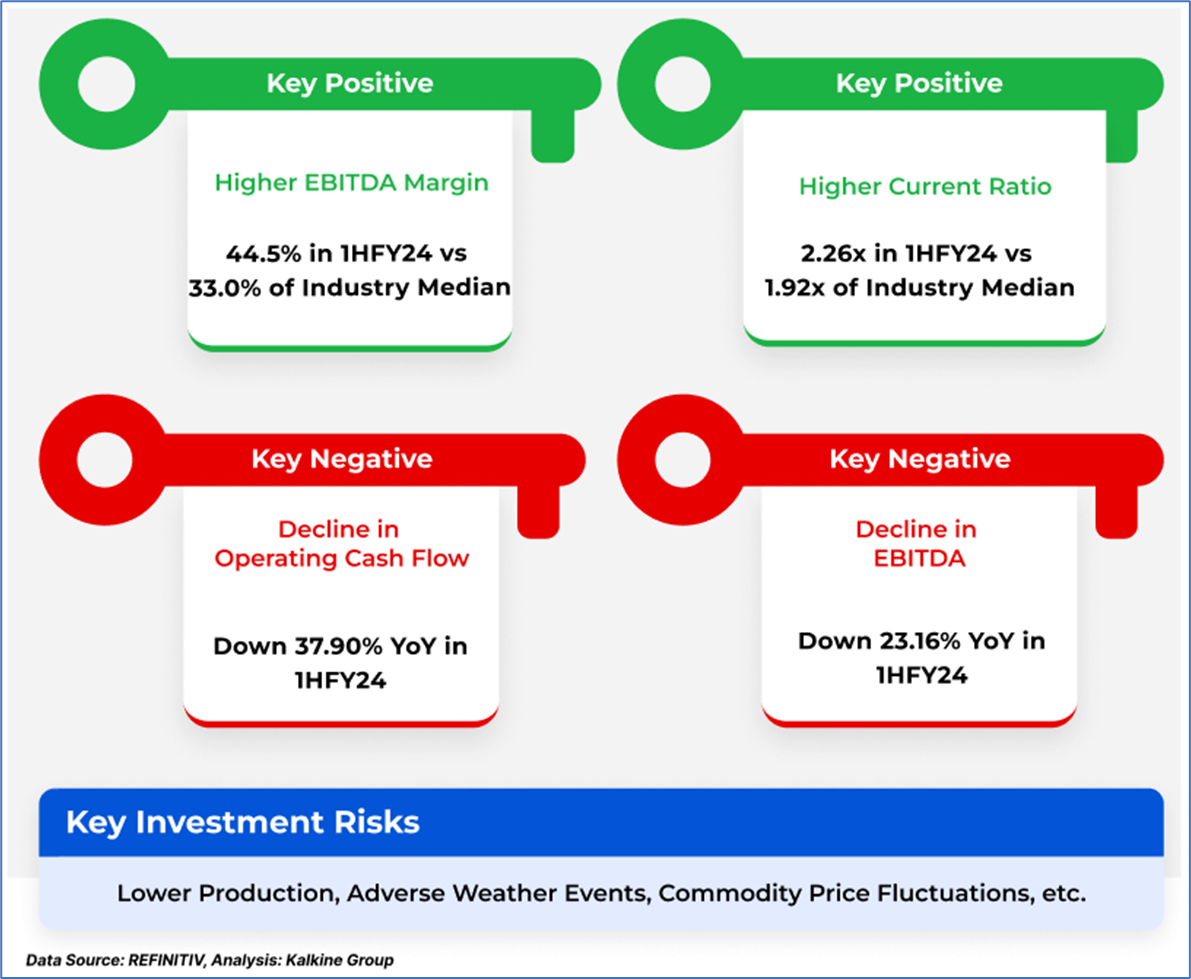 Key Positive

Higher EBITDA Margin

44.5% in 1HFY24 vs 33.0% of Industry Median

Key Positive

Higher Current Ratio

2.26x in 1HFY24 vs 1.92x of Industry Median

Key Negative

Decline in Operating Cash Flow

Down 37.90% YoY in 1HFY24

Key Negative

Decline in EBITDA

Down 23.16% YoY in 1HFY24

Key Investment Risks

Lower Production, Adverse Weather Events, Commodity Price Fluctuations, etc.

Data Source: REFINITIV, Analysis: Kalkine Group